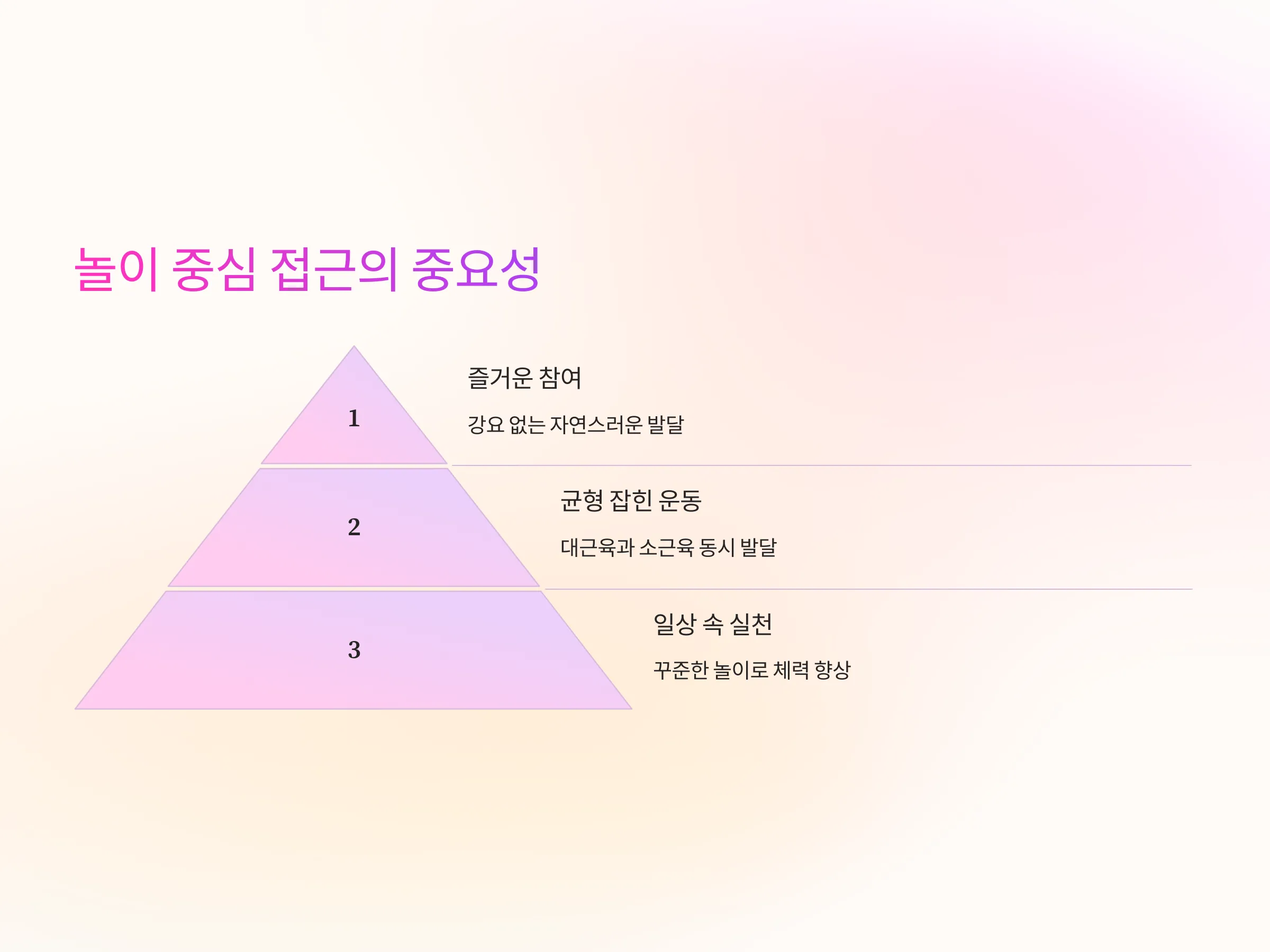 놀이 중심 접근의 중요성

1

즐거운 참여

강요 없는 자연스러운 발달

2

균형 잡힌 운동

대근육과 소근육 동시 발달

3

일상 속 실천

꾸준한 놀이로 체력 향상